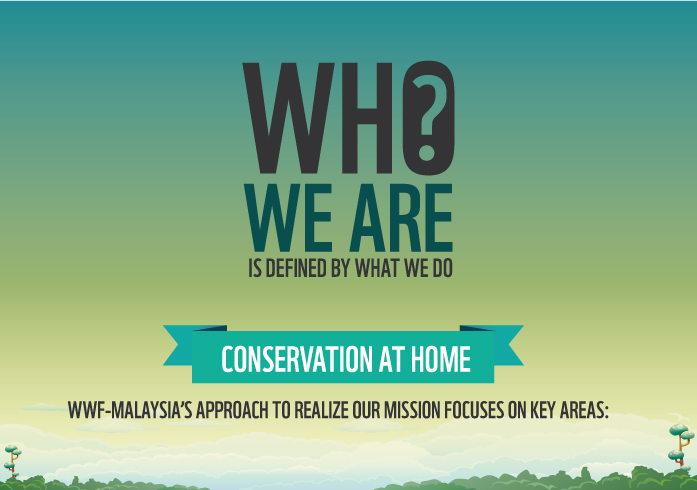 WHO?
WE ARE
IS DEFINED BY WHAT WE DO

CONSERVATION AT HOME

WWF-MALAYSIA'S APPROACH TO REALIZE OUR MISSION FOCUSES ON KEY AREAS: